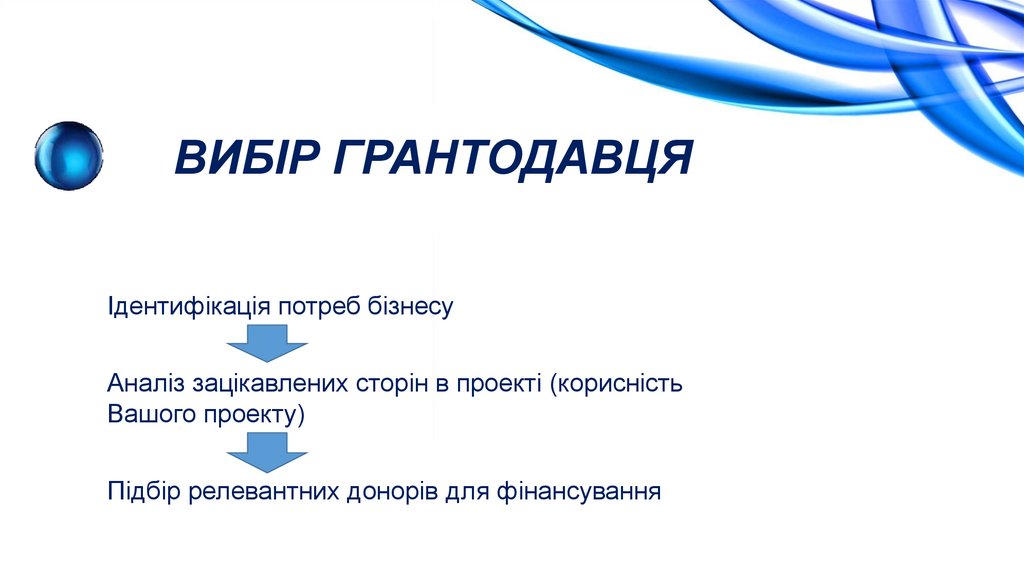 ВИБІР ГРАНТОДАВЦЯ

Ідентифікація потреб бізнесу

Аналіз зацікавлених сторін в проекті (корисність Вашого проекту)

Підбір релевантних донорів для фінансування